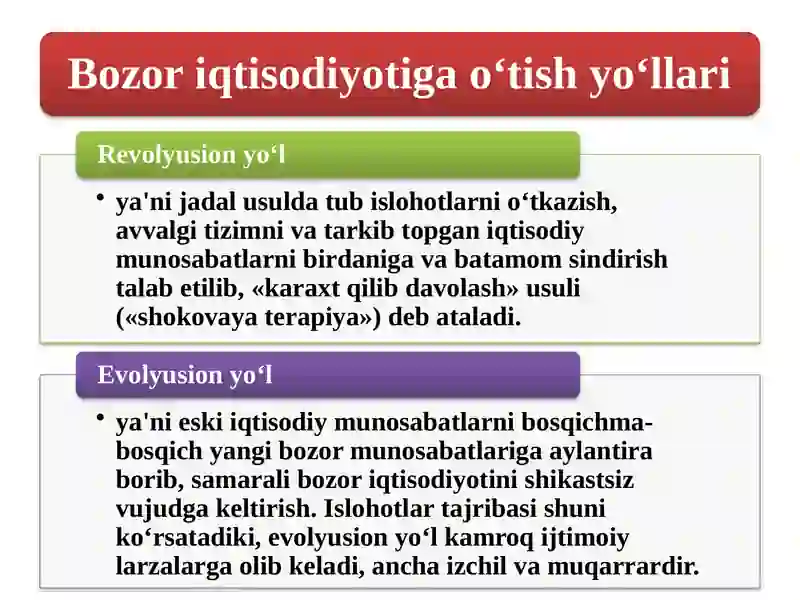 Bozor iqtisodiyotiga o‘tish yo‘llari

Revolyusion yo‘l

• ya'ni jadal usulda tub islohotlarni o‘tkazish, avvalgi tizimni va tarkib topgan iqtisodiy munosabatlarni birdaniga va batamom sindirish talab etilib, «karaxt qilib davolash» usuli («shokovaya terapiya») deb ataladi.

Evolyusion yo‘l

• ya'ni eski iqtisodiy munosabatlarni bosqichma-bosqich yangi bozor munosabatlariga aylantira borib, samarali bozor iqtisodiyotini shikastsiz vujudga keltirish. Islohotlar tajribasi shuni ko‘rsatadiki, evolyusion yo‘l kamroq ijtimoiy larzalarga olib keladi, ancha izchil va muqarrardir.